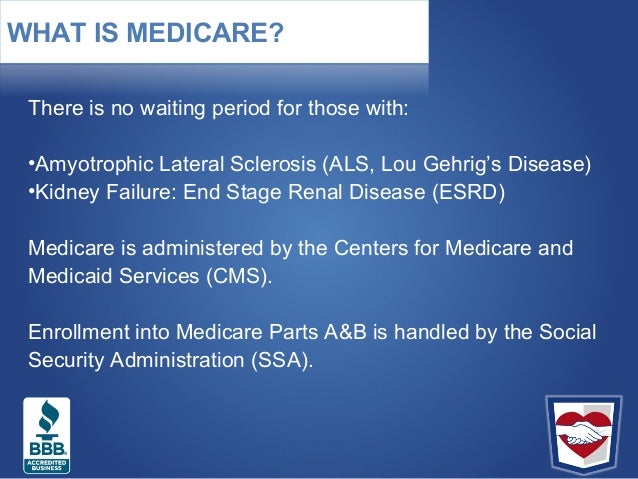 WHAT IS MEDICARE?

There is no waiting period for those with:

•Amyotrophic Lateral Sclerosis (ALS, Lou Gehrig's Disease)
•Kidney Failure: End Stage Renal Disease (ESRD)

Medicare is administered by the Centers for Medicare and Medicaid Services (CMS).

Enrollment into Medicare Parts A&B is handled by the Social Security Administration (SSA).

BBB
ACCREDITED BUSINESS